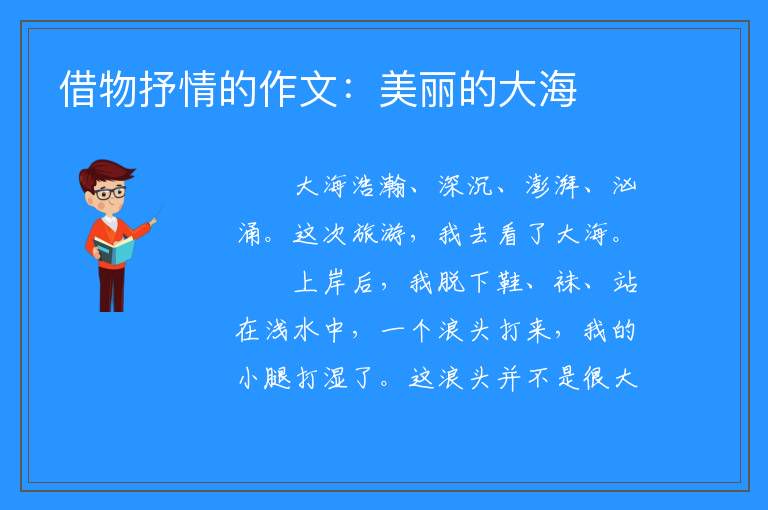 借物抒情的作文：美丽的大海

大海浩瀚、深沉、澎湃、汹涌。这次旅游，我去看了大海。

上岸后，我脱下鞋、袜、站在浅水中，一个浪头打来，我的小腿打湿了。这浪头并不是很大